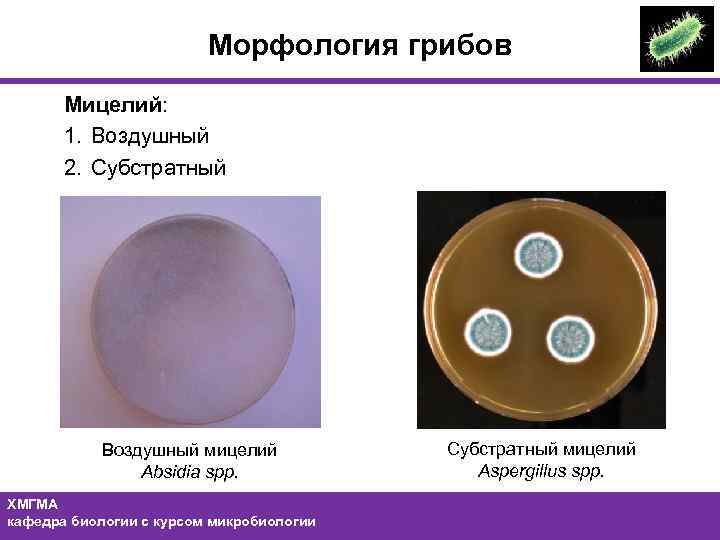 Морфология грибов

Мицелий:
1. Воздушный
2. Субстратный

Воздушный мицелий
Absidia spp.

Субстратный мицелий
Aspergillus spp.

ХМГМА
кафедра биологии с курсом микробиологии